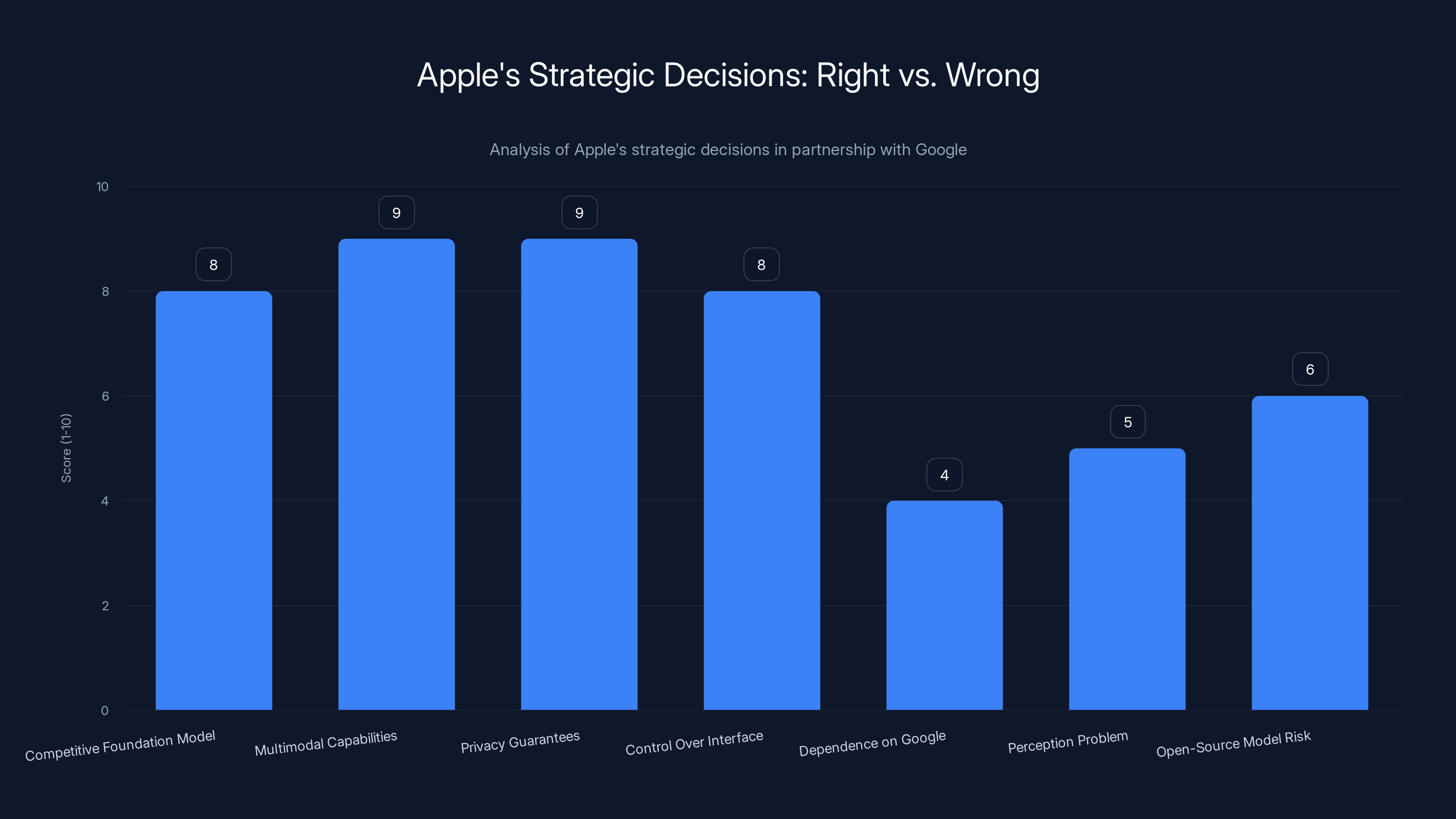 Apple's Strategic Decisions: Right vs. Wrong

Analysis of Apple's strategic decisions in partnership with Google

Score (1-10)

10
8
6
4
2
0

8
9
9
8
4
5
6

Competitive Foundation Model
Multimodal Capabilities
Privacy Guarantees
Control Over Interface
Dependence on Google
Perception Problem
Open-Source Model Risk